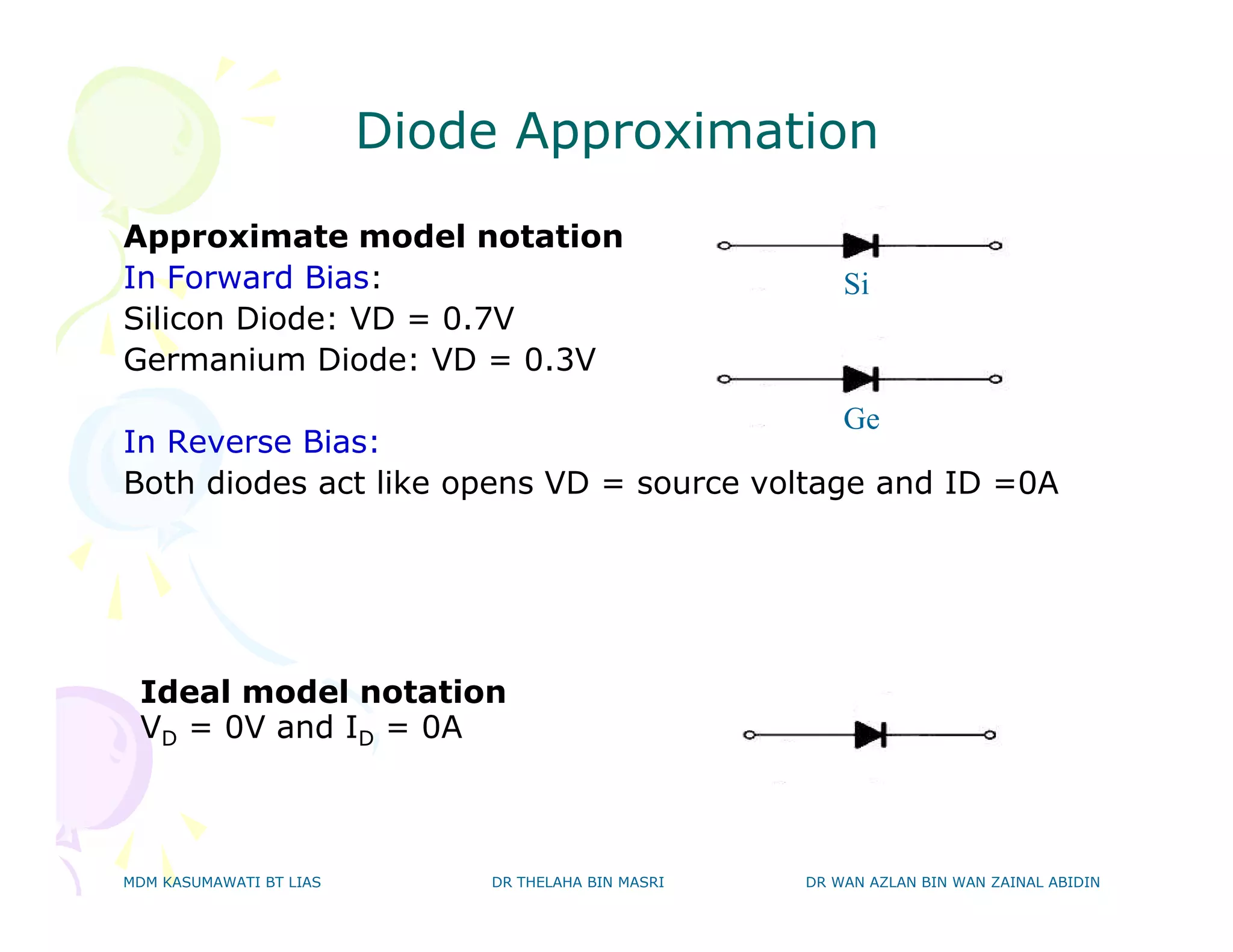 Diode Approximation

Approximate model notation
In Forward Bias:
Silicon Diode: VD = 0.7V
Germanium Diode: VD = 0.3V

Si

Ge

In Reverse Bias:
Both diodes act like opens VD = source voltage and ID =0A

Ideal model notation
$V_D$ = 0V and $I_D$ = 0A

MDM KASUMAWATI BT LIAS
DR THELAHA BIN MASRI
DR WAN AZLAN BIN WAN ZAINAL ABIDIN